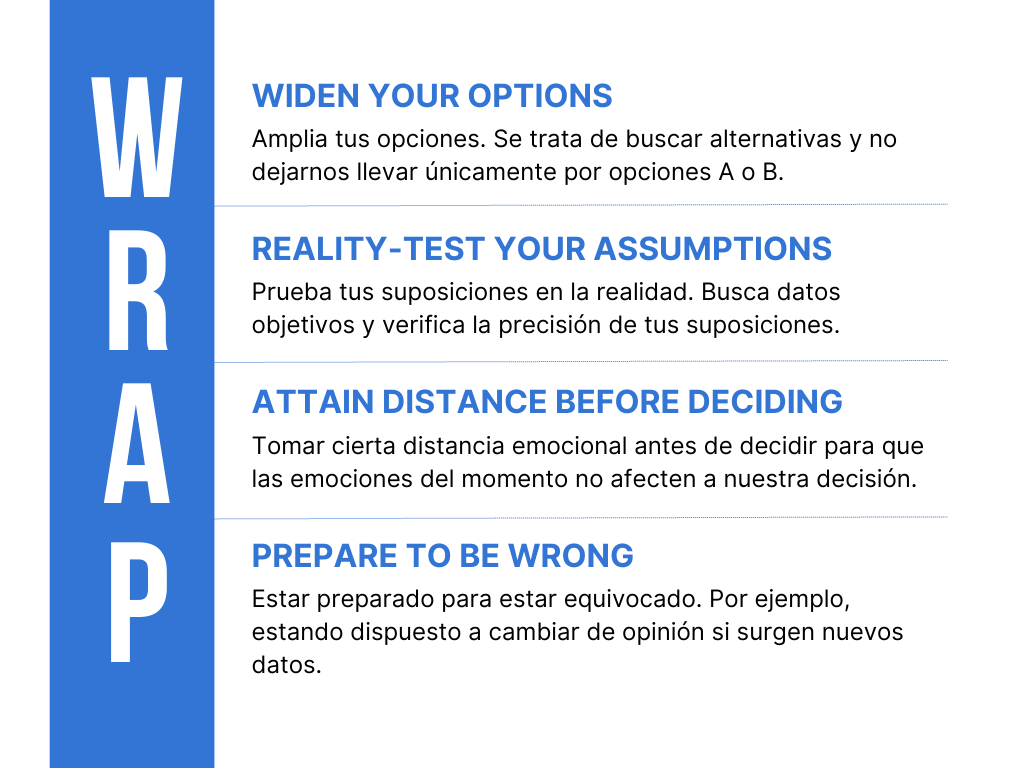 W
R
A
P

WIDEN YOUR OPTIONS
Amplia tus opciones. Se trata de buscar alternativas y no dejarnos llevar únicamente por opciones A o B.

REALITY-TEST YOUR ASSUMPTIONS
Prueba tus suposiciones en la realidad. Busca datos objetivos y verifica la precisión de tus suposiciones.

ATTAIN DISTANCE BEFORE DECIDING
Tomar cierta distancia emocional antes de decidir para que las emociones del momento no afecten a nuestra decisión.

PREPARE TO BE WRONG
Estar preparado para estar equivocado. Por ejemplo, estando dispuesto a cambiar de opinión si surgen nuevos datos.